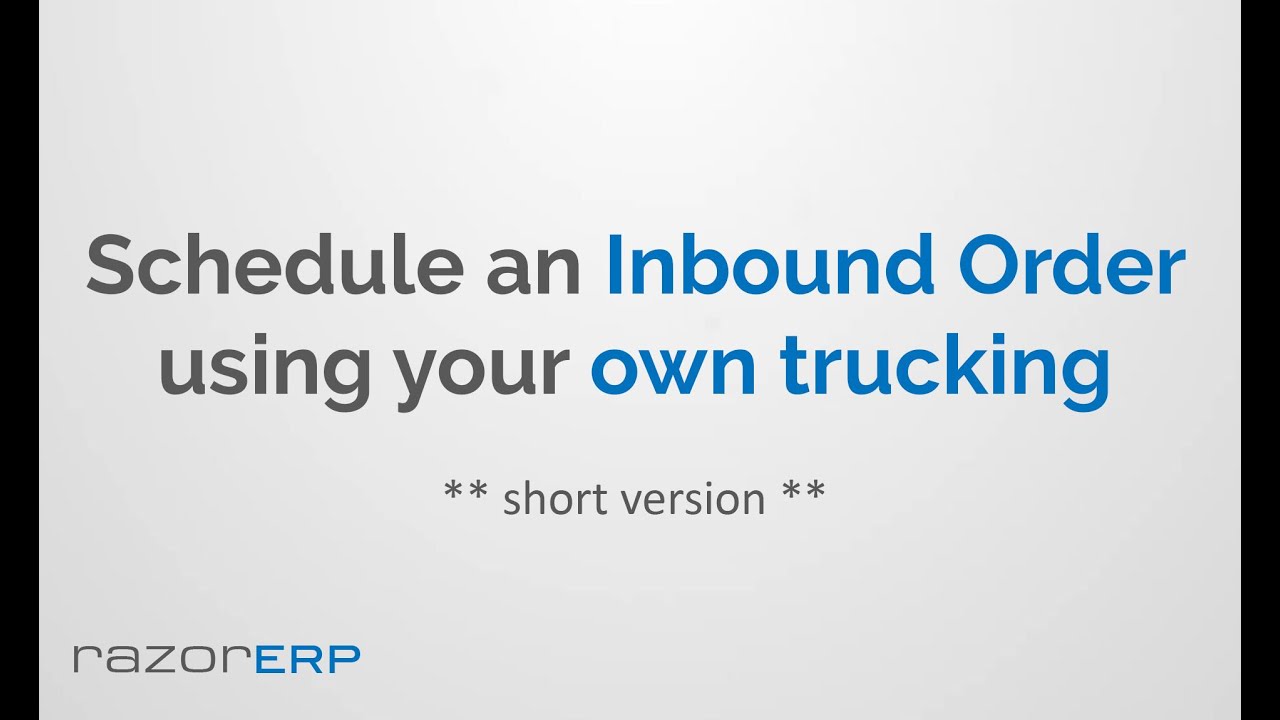 Schedule an Inbound Order using your own trucking

** short version **

razorERP